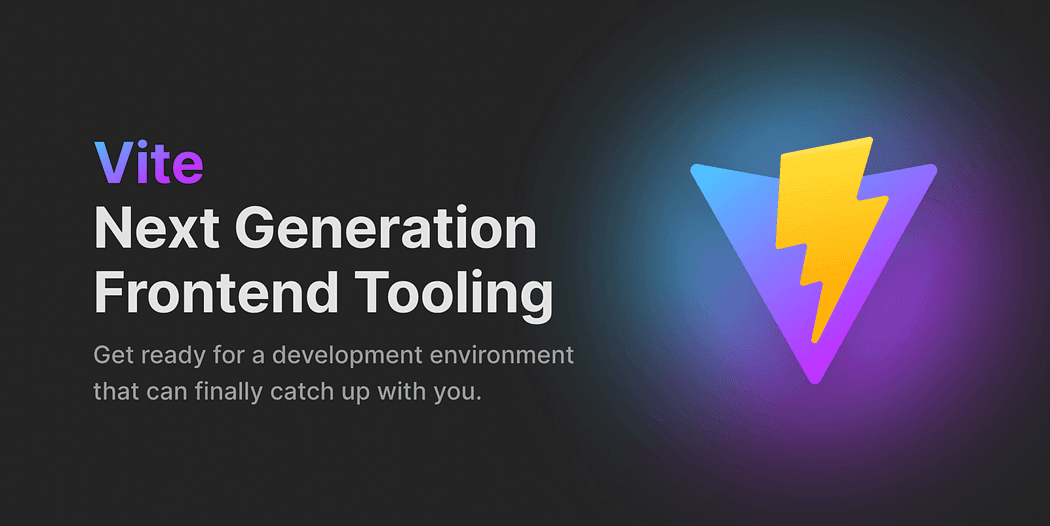 Vite
Next Generation Frontend Tooling

Get ready for a development environment that can finally catch up with you.